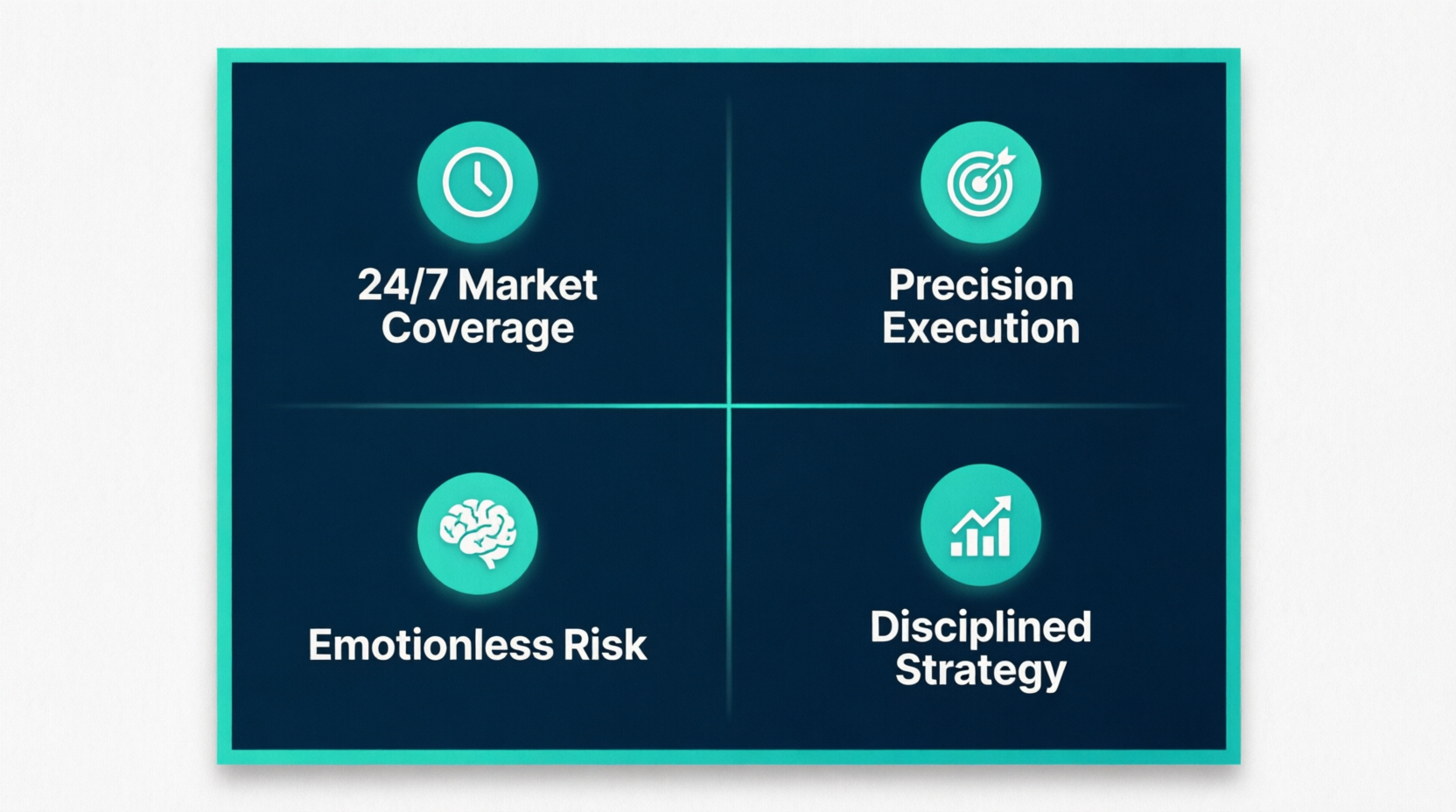 24/7 Market Coverage

Precision Execution

Emotionless Risk

Disciplined Strategy